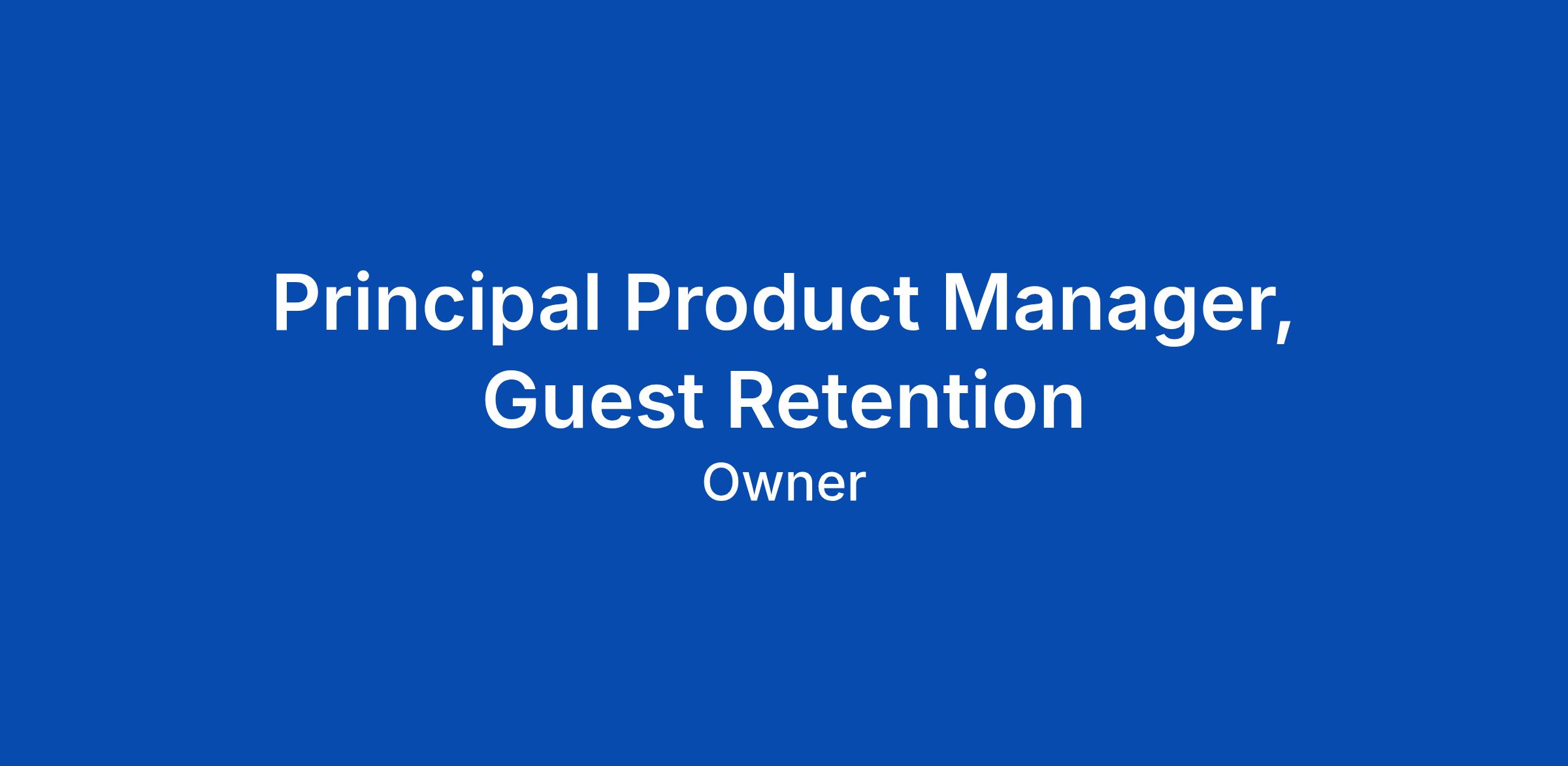 Principal Product Manager, Guest Retention

Owner